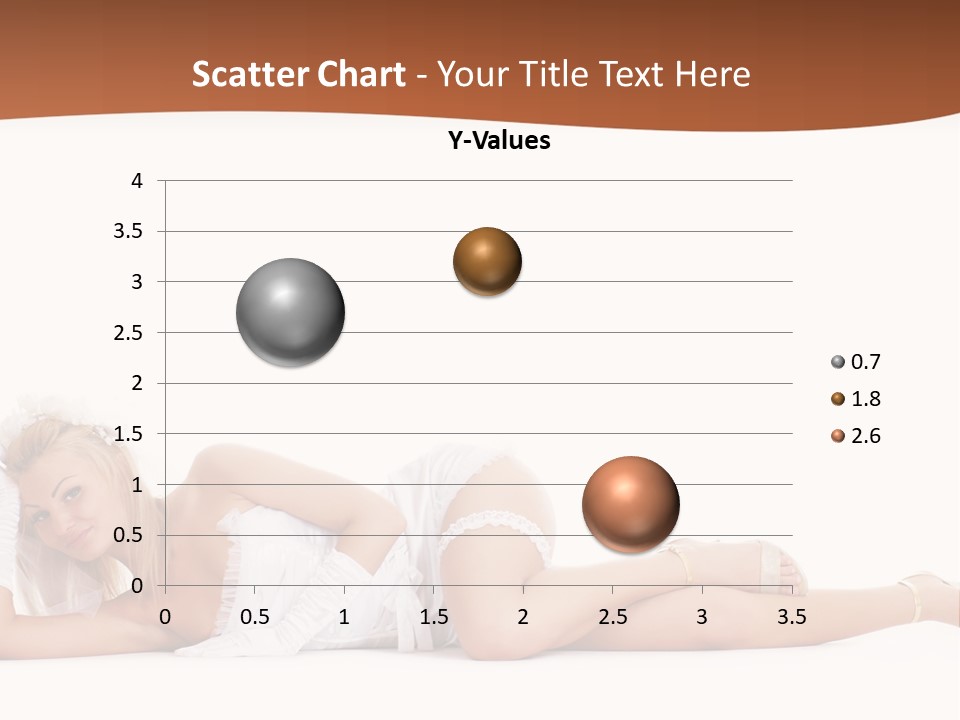 Scatter Chart - Your Title Text Here

Y-Values

4
3.5
3
2.5
2
1.5
1
0.5
0

0 0.5 1 1.5 2 2.5 3 3.5

0.7
1.8
2.6